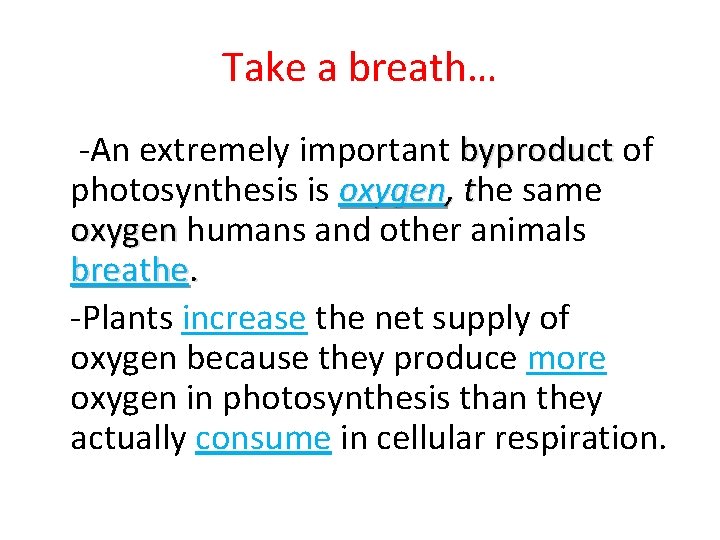 Take a breath…

-An extremely important byproduct of photosynthesis is oxygen, the same oxygen humans and other animals breathe.

-Plants increase the net supply of oxygen because they produce more oxygen in photosynthesis than they actually consume in cellular respiration.